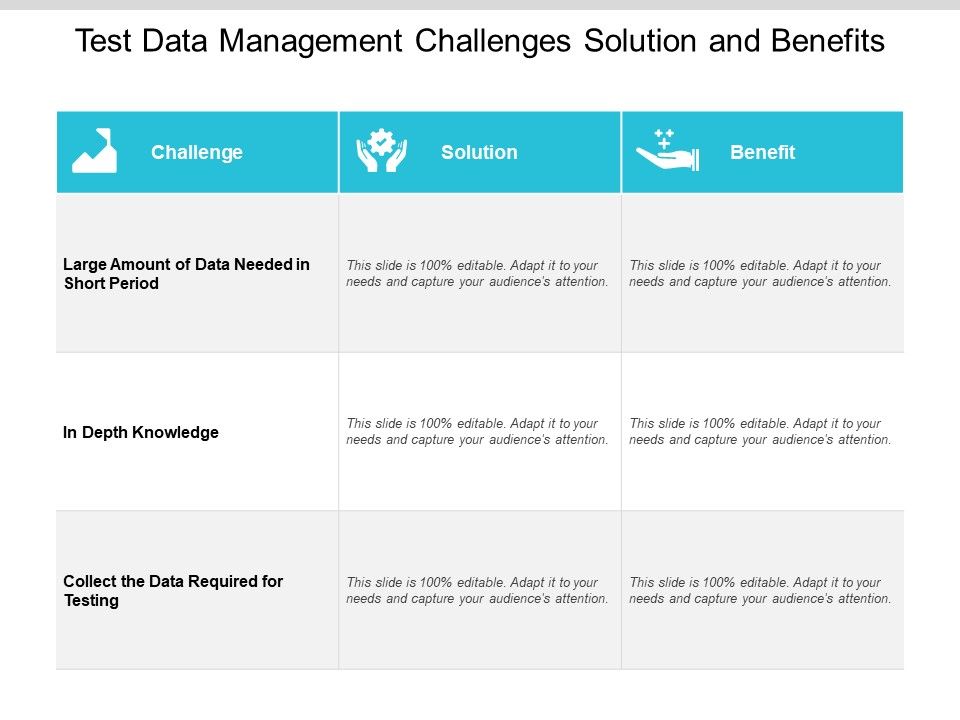 Test Data Management Challenges Solution and Benefits

| Challenge | Solution | Benefit |
|---|---|---|
| Large Amount of Data Needed in Short Period | This slide is 100% editable. Adapt it to your needs and capture your audience's attention. | This slide is 100% editable. Adapt it to your needs and capture your audience's attention. |
| In Depth Knowledge | This slide is 100% editable. Adapt it to your needs and capture your audience's attention. | This slide is 100% editable. Adapt it to your needs and capture your audience's attention. |
| Collect the Data Required for Testing | This slide is 100% editable. Adapt it to your needs and capture your audience's attention. | This slide is 100% editable. Adapt it to your needs and capture your audience's attention. |